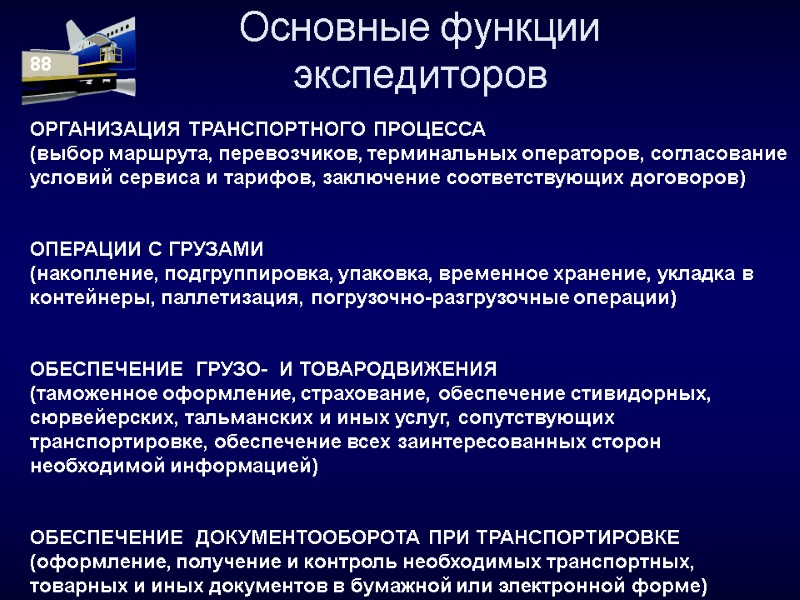 88

Основные функции экспедиторов

ОРГАНИЗАЦИЯ ТРАНСПОРТНОГО ПРОЦЕССА
(выбор маршрута, перевозчиков, терминальных операторов, согласование условий сервиса и тарифов, заключение соответствующих договоров)

ОПЕРАЦИИ С ГРУЗАМИ
(накопление, подгруппировка, упаковка, временное хранение, укладка в контейнеры, паллетизация, погрузочно-разгрузочные операции)

ОБЕСПЕЧЕНИЕ ГРУЗО- И ТОВАРОДВИЖЕНИЯ
(таможенное оформление, страхование, обеспечение стивидорных, сюрвейерских, тальманских и иных услуг, сопутствующих транспортировке, обеспечение всех заинтересованных сторон необходимой информацией)

ОБЕСПЕЧЕНИЕ ДОКУМЕНТООБОРОТА ПРИ ТРАНСПОРТИРОВКЕ
(оформление, получение и контроль необходимых транспортных, товарных и иных документов в бумажной или электронной форме)